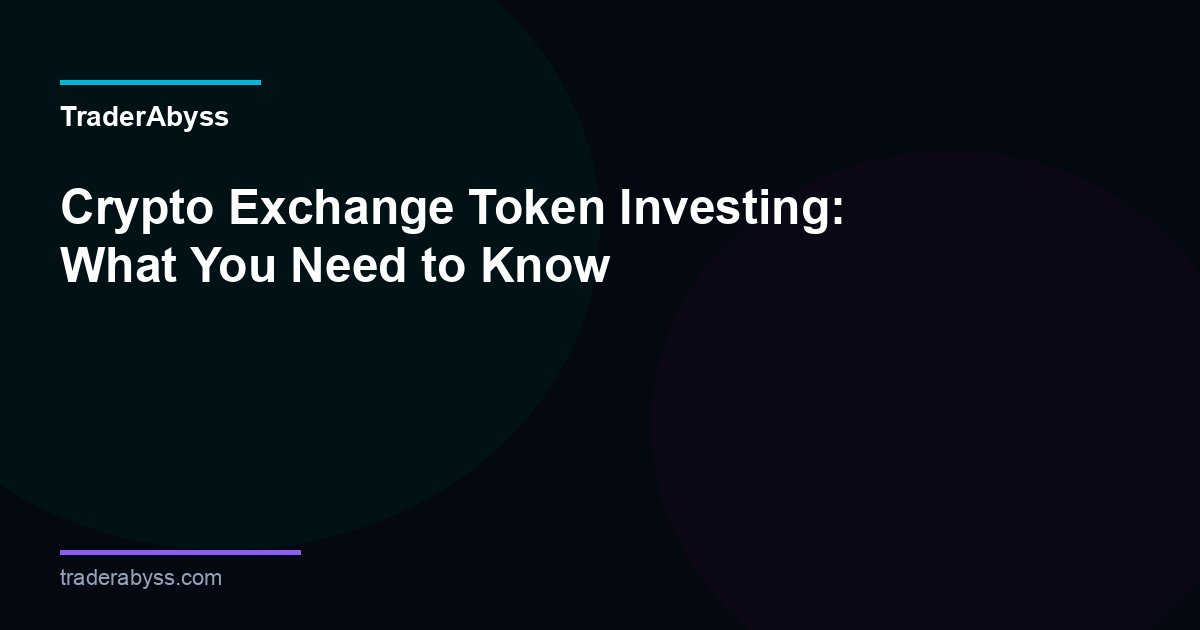 TraderAbyss

Crypto Exchange Token Investing: What You Need to Know

traderabyss.com